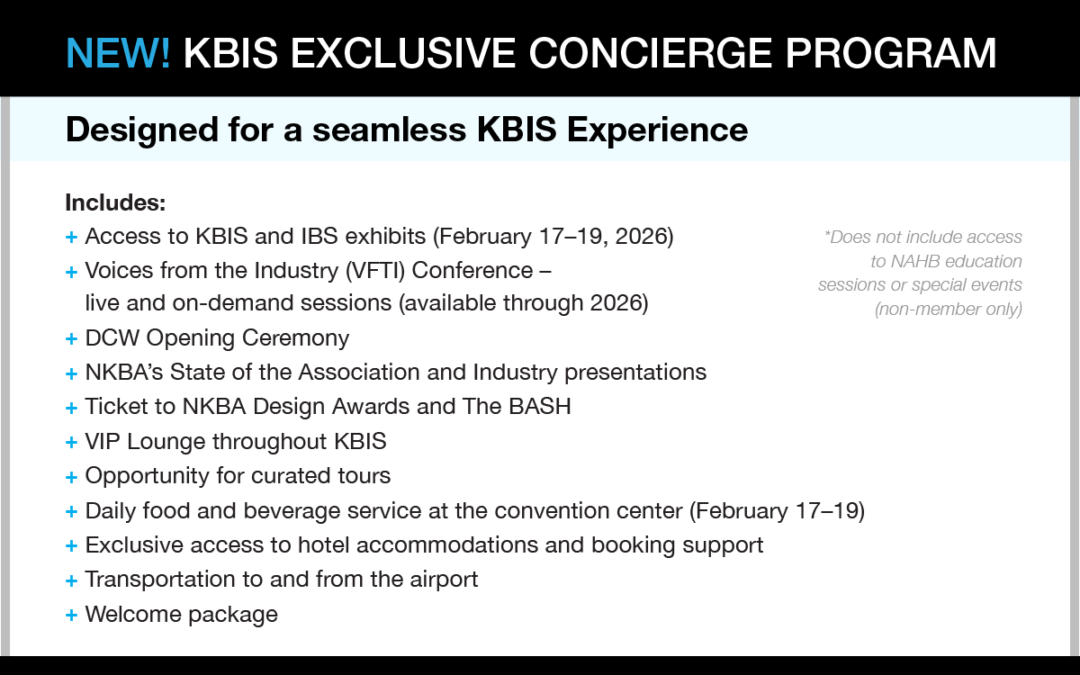 NEW! KBIS EXCLUSIVE CONCIERGE PROGRAM

Designed for a seamless KBIS Experience

Includes:
+ Access to KBIS and IBS exhibits (February 17–19, 2026)
+ Voices from the Industry (VFTI) Conference – live and on-demand sessions (available through 2026)
+ DCW Opening Ceremony
+ NKBA's State of the Association and Industry presentations
+ Ticket to NKBA Design Awards and The BASH
+ VIP Lounge throughout KBIS
+ Opportunity for curated tours
+ Daily food and beverage service at the convention center (February 17–19)
+ Exclusive access to hotel accommodations and booking support
+ Transportation to and from the airport
+ Welcome package

*Does not include access to NAHB education sessions or special events (non-member only)